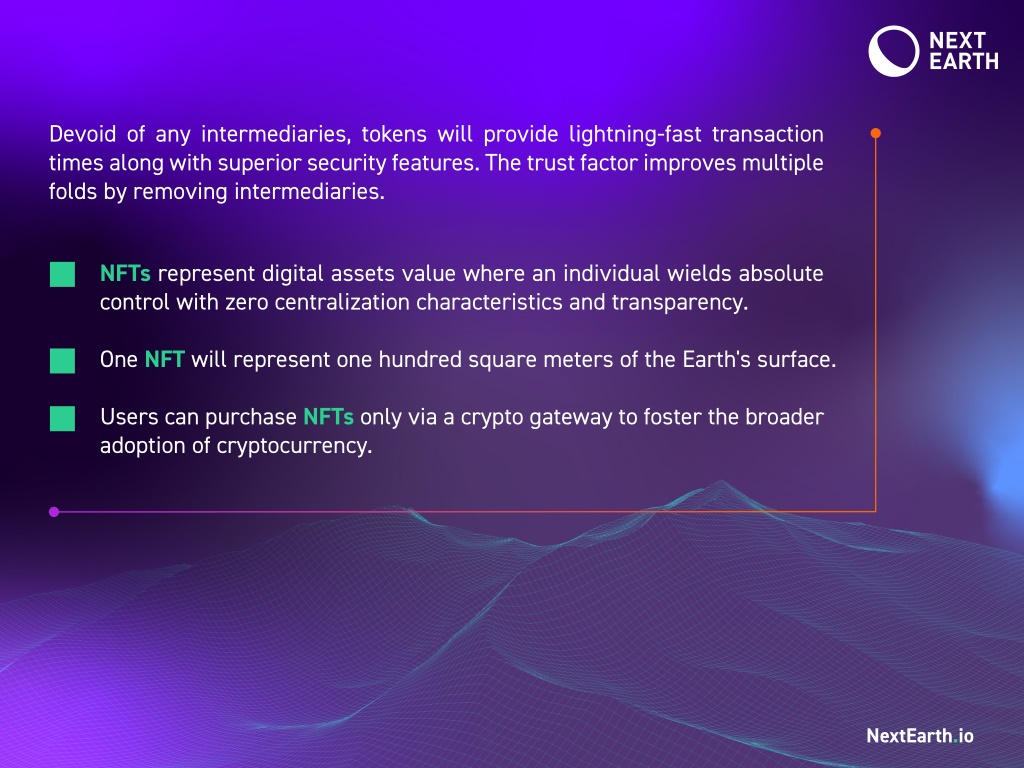 NEXT EARTH

Devoid of any intermediaries, tokens will provide lightning-fast transaction times along with superior security features. The trust factor improves multiple folds by removing intermediaries.

NFTs represent digital assets value where an individual wields absolute control with zero centralization characteristics and transparency.

One NFT will represent one hundred square meters of the Earth's surface.

Users can purchase NFTs only via a crypto gateway to foster the broader adoption of cryptocurrency.

NextEarth.io